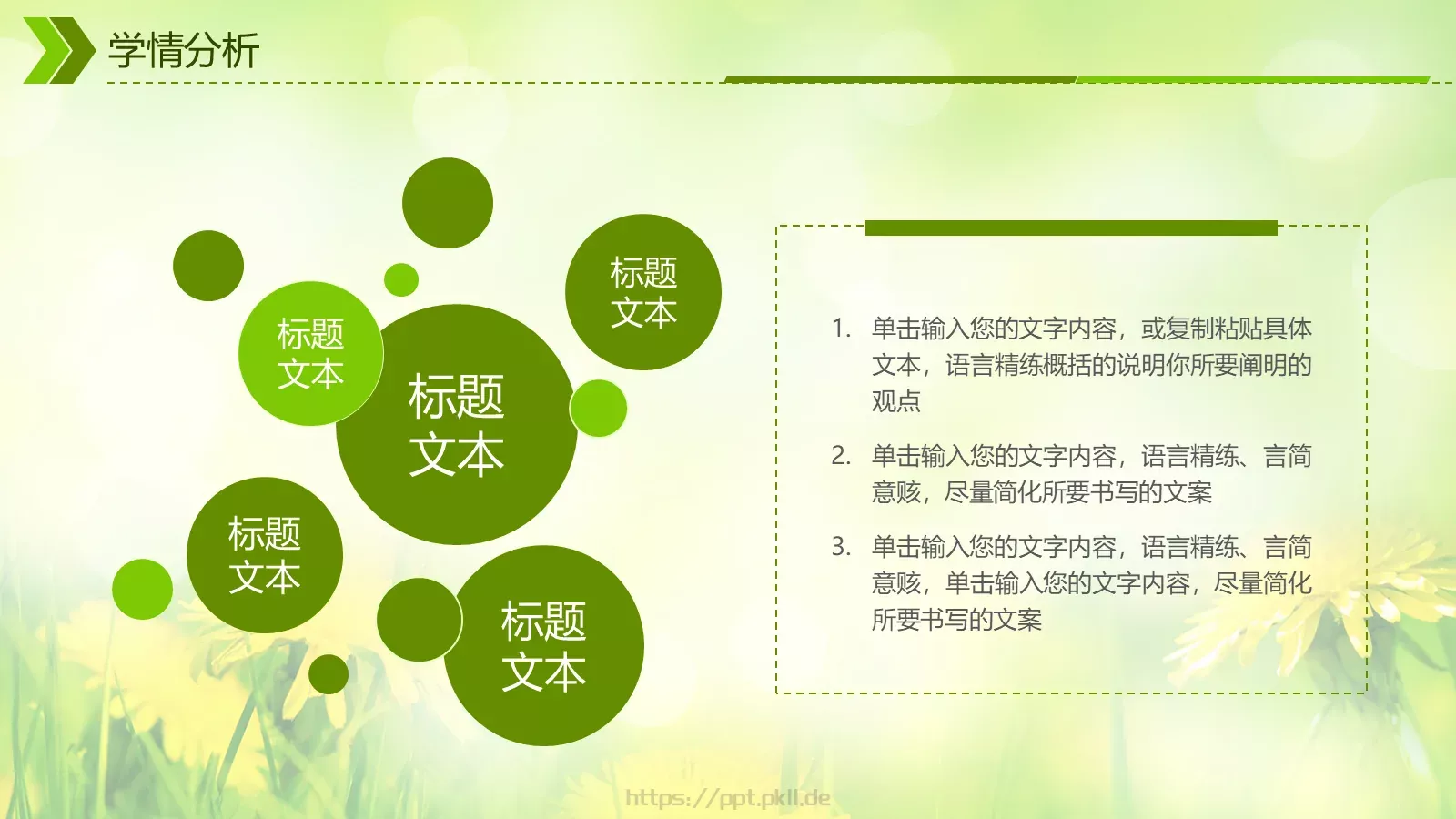 学情分析

标题文本

标题文本

标题文本

标题文本

标题文本

1. 单击输入您的文字内容，或复制粘贴具体文本，语言精练概括的说明你所要阐明的观点

2. 单击输入您的文字内容，语言精练、言简意赅，尽量简化所要书写的文案

3. 单击输入您的文字内容，语言精练、言简意赅，单击输入您的文字内容，尽量简化所要书写的文案

https://ppt.pkll.de